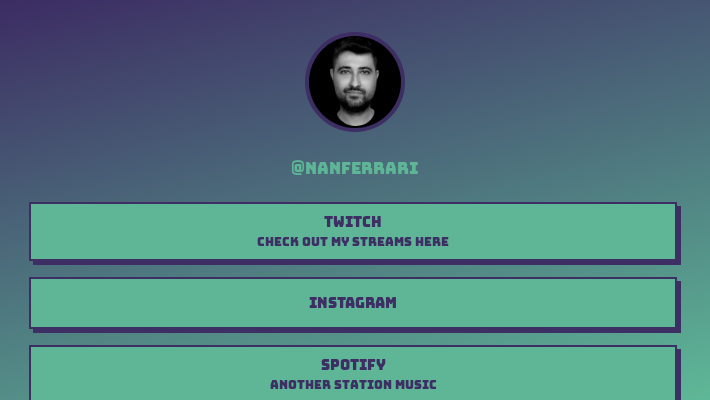 @NANFERRARI

TWITCH
CHECK OUT MY STREAMS HERE

INSTAGRAM

SPOTIFY
ANOTHER STATION MUSIC